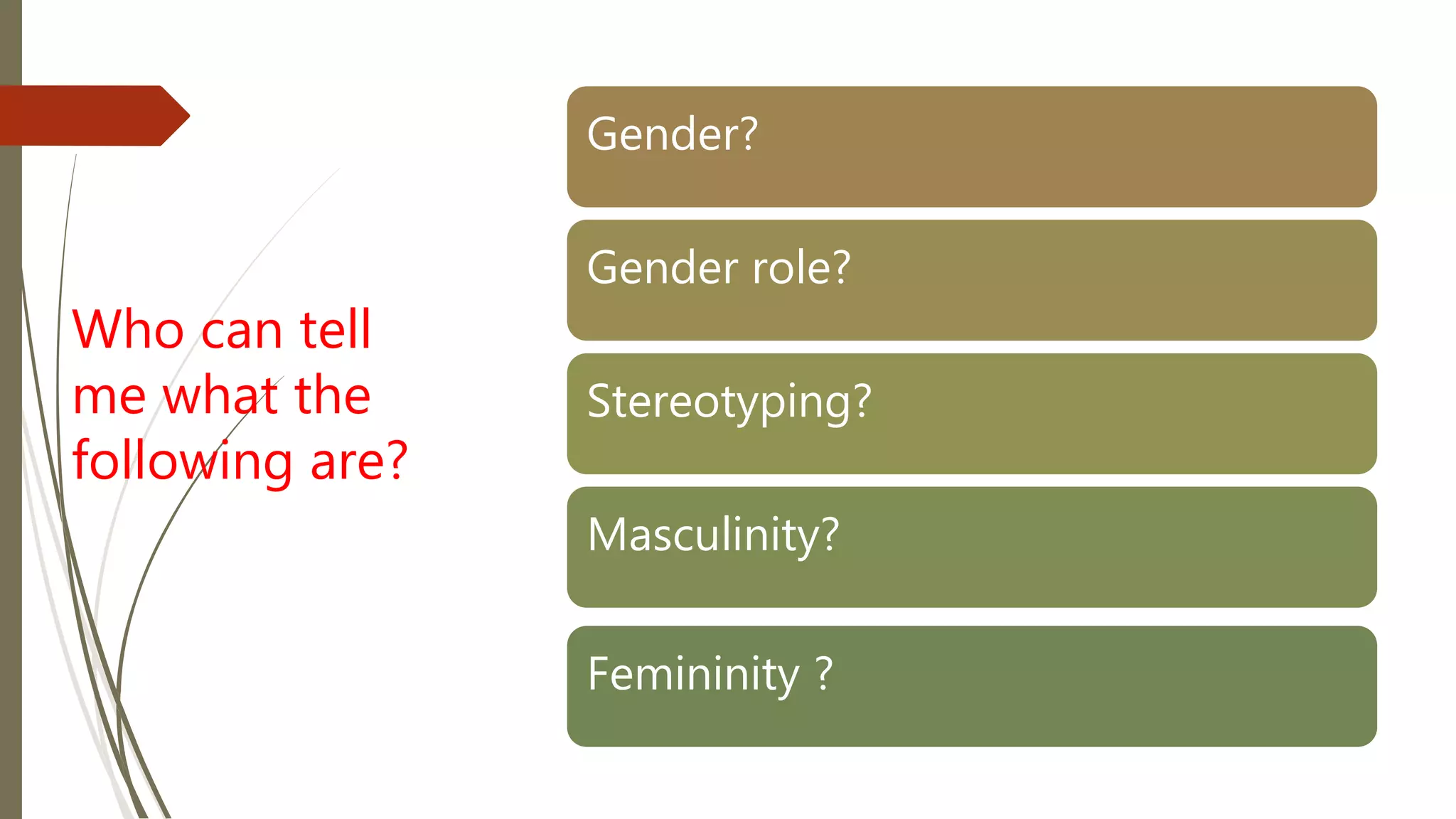 Who can tell me what the following are?

Gender?

Gender role?

Stereotyping?

Masculinity?

Femininity ?